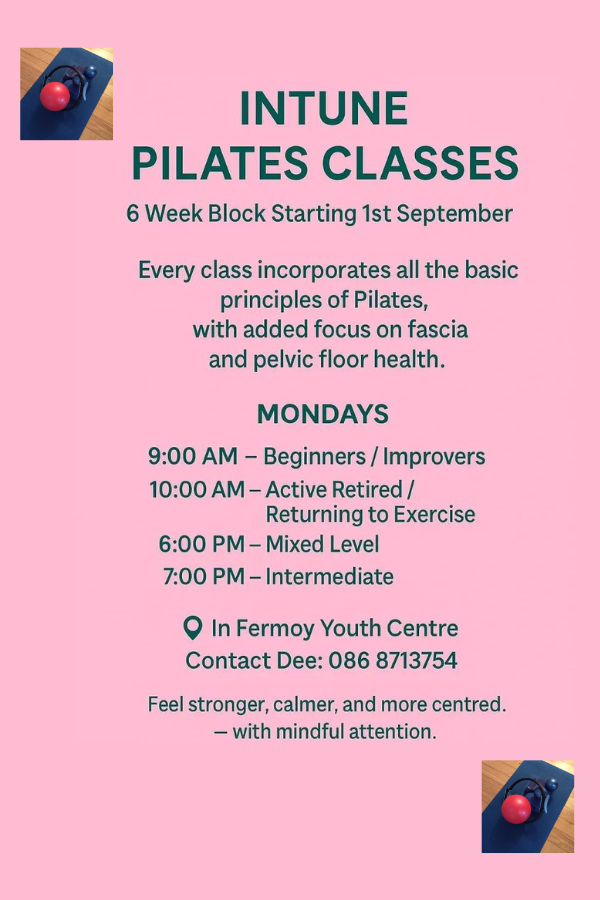 INTUNE
PILATES CLASSES

6 Week Block Starting 1st September

Every class incorporates all the basic principles of Pilates, with added focus on fascia and pelvic floor health.

MONDAYS

9:00 AM – Beginners / Improvers
10:00 AM – Active Retired / Returning to Exercise
6:00 PM – Mixed Level
7:00 PM – Intermediate

In Fermoy Youth Centre
Contact Dee: 086 8713754

Feel stronger, calmer, and more centred.
— with mindful attention.